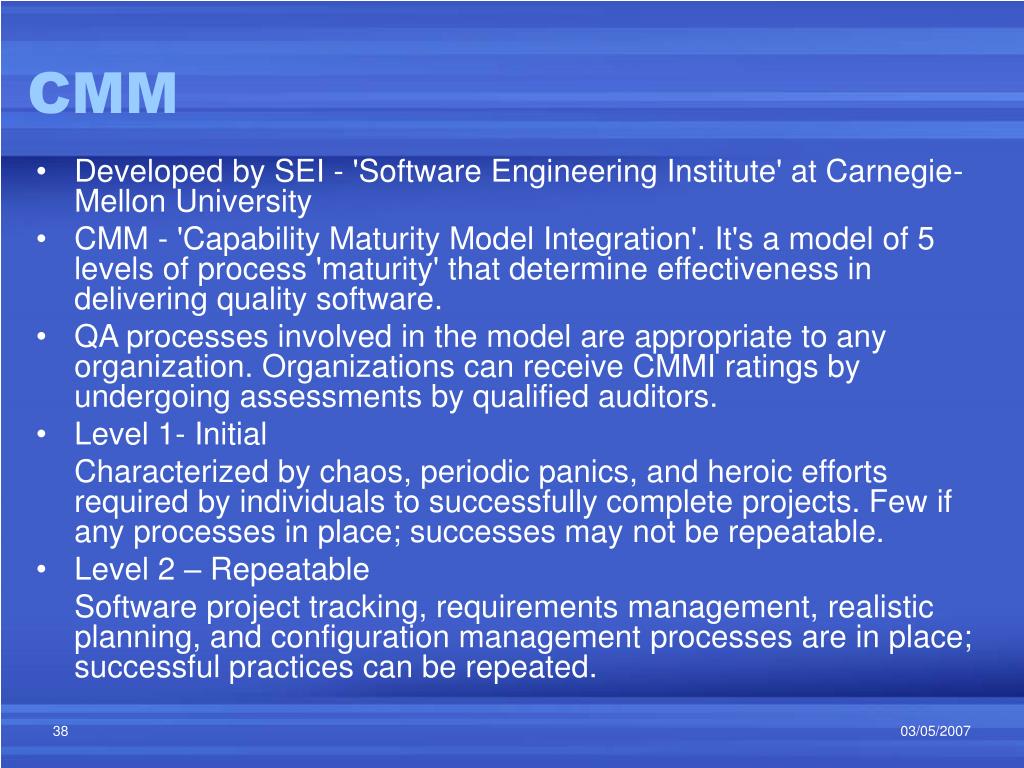 CMM

• Developed by SEI - 'Software Engineering Institute' at Carnegie-Mellon University
• CMM - 'Capability Maturity Model Integration'. It's a model of 5 levels of process 'maturity' that determine effectiveness in delivering quality software.
• QA processes involved in the model are appropriate to any organization. Organizations can receive CMMI ratings by undergoing assessments by qualified auditors.
• Level 1- Initial

Characterized by chaos, periodic panics, and heroic efforts required by individuals to successfully complete projects. Few if any processes in place; successes may not be repeatable.
• Level 2 – Repeatable

Software project tracking, requirements management, realistic planning, and configuration management processes are in place; successful practices can be repeated.

38

03/05/2007